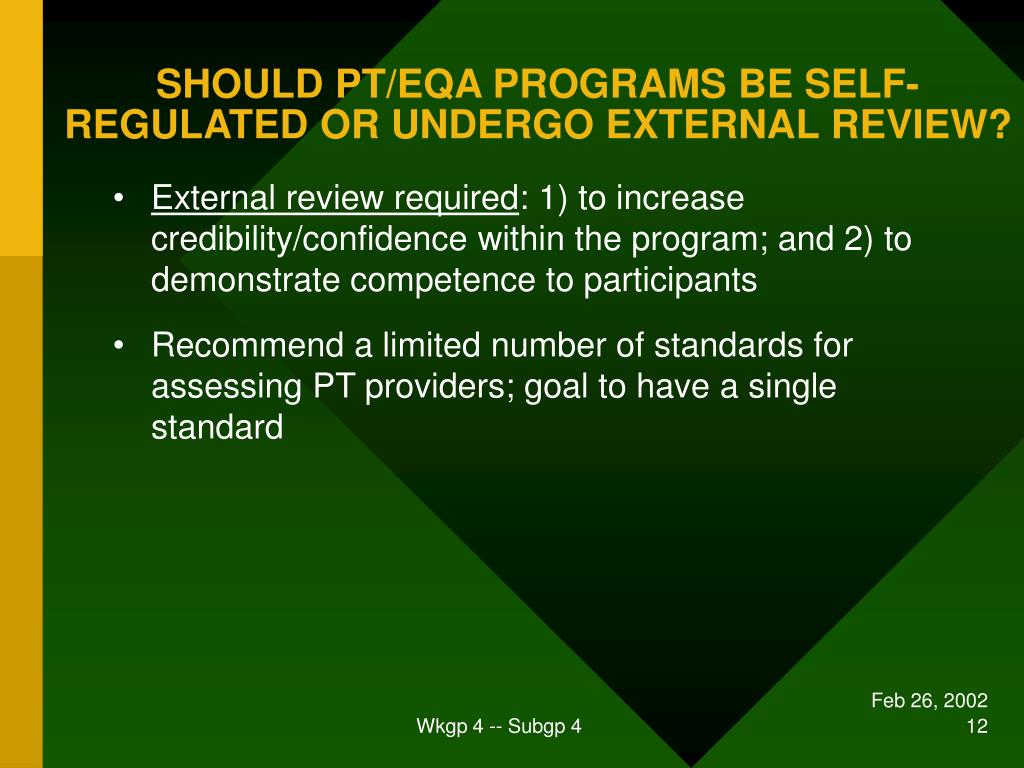 SHOULD PT/EQA PROGRAMS BE SELF-REGULATED OR UNDERGO EXTERNAL REVIEW?

• External review required: 1) to increase credibility/confidence within the program; and 2) to demonstrate competence to participants

• Recommend a limited number of standards for assessing PT providers; goal to have a single standard

Wkgp 4 -- Subgp 4

Feb 26, 2002
12